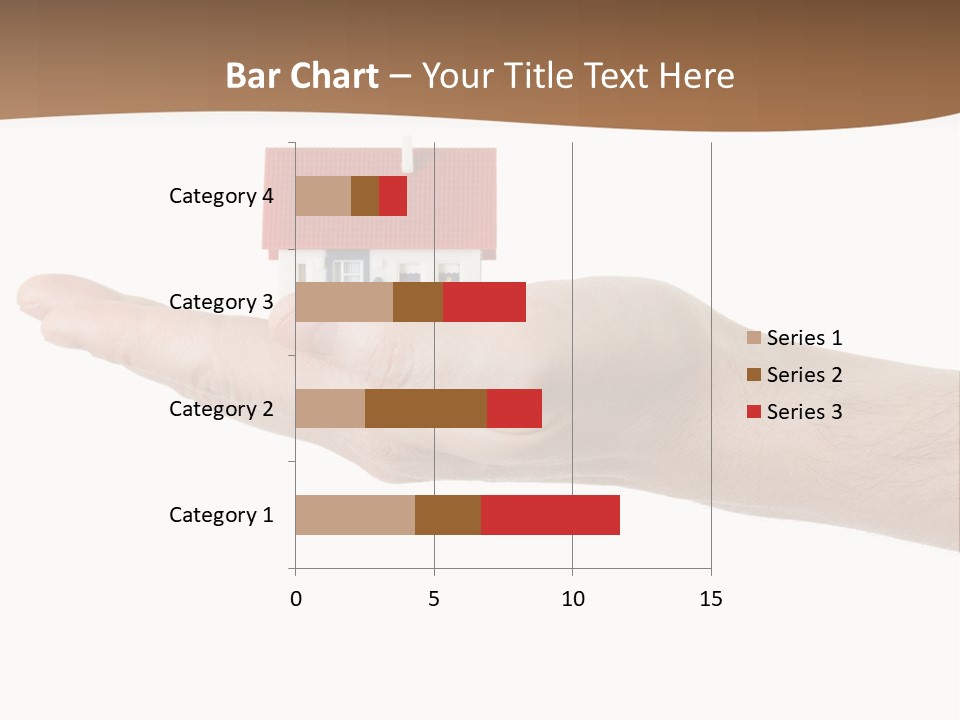 Bar Chart – Your Title Text Here

Category 4
Category 3
Category 2
Category 1

0
5
10
15

Series 1
Series 2
Series 3